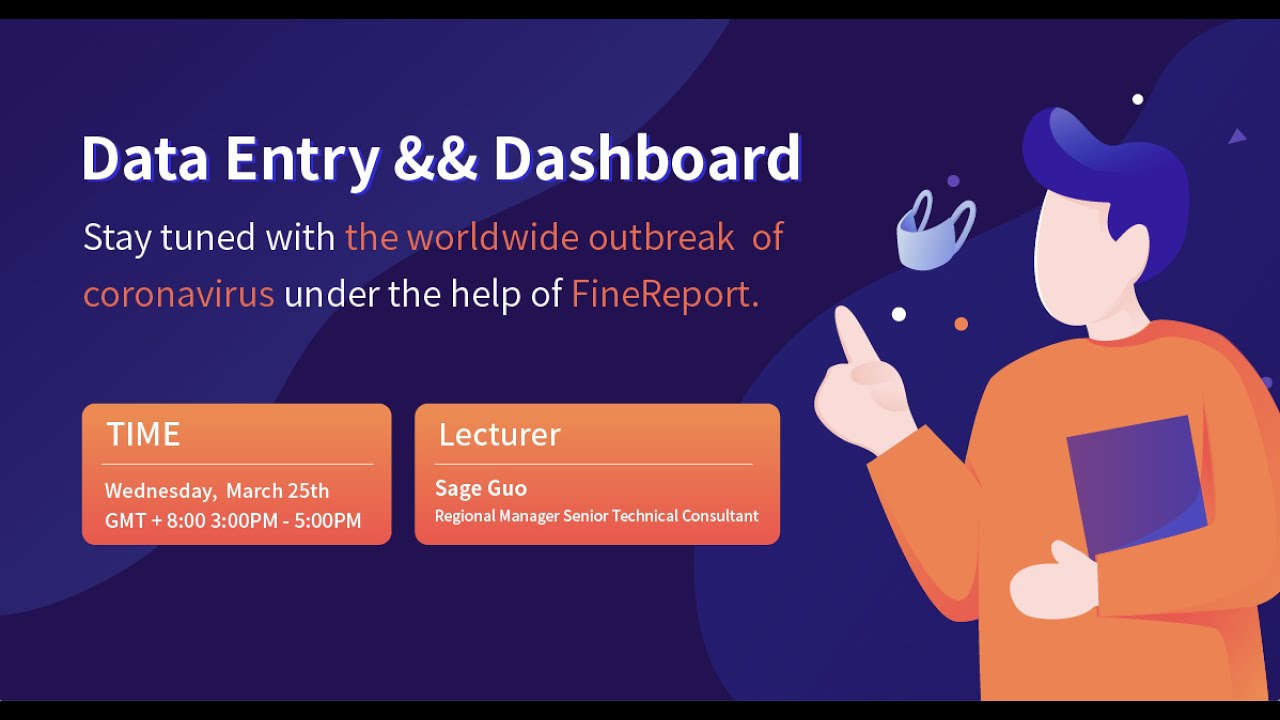 Data Entry && Dashboard

Stay tuned with the worldwide outbreak of coronavirus under the help of FineReport.

TIME

Wednesday, March 25th
GMT + 8:00 3:00PM - 5:00PM

Lecturer

Sage Guo
Regional Manager Senior Technical Consultant